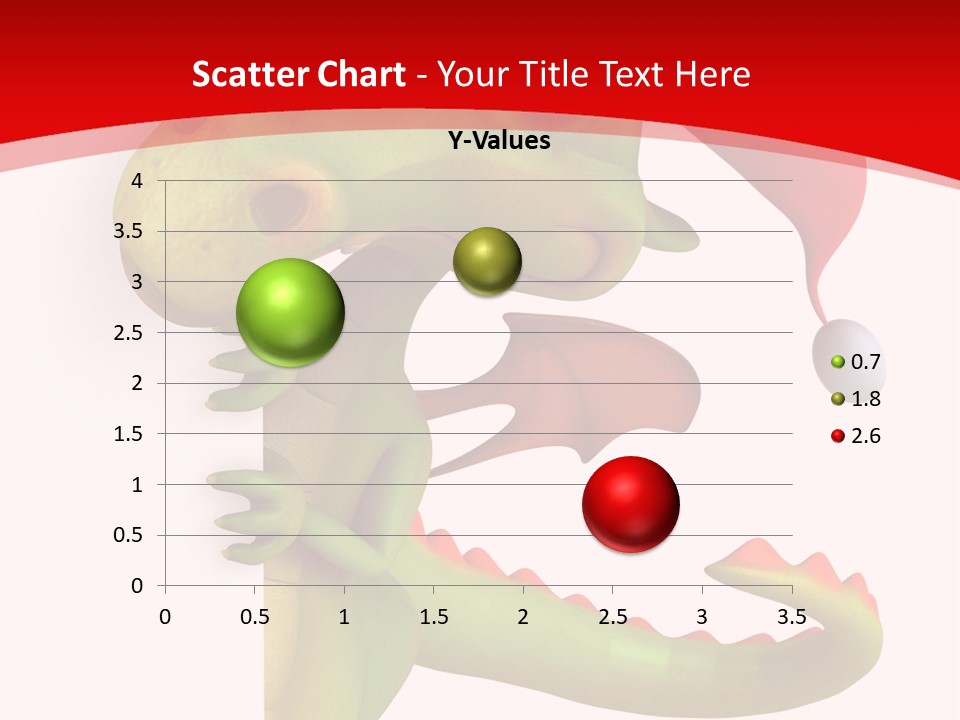 Scatter Chart - Your Title Text Here

Y-Values

4
3.5
3
2.5
2
1.5
1
0.5
0

0 0.5 1 1.5 2 2.5 3 3.5

0.7
1.8
2.6